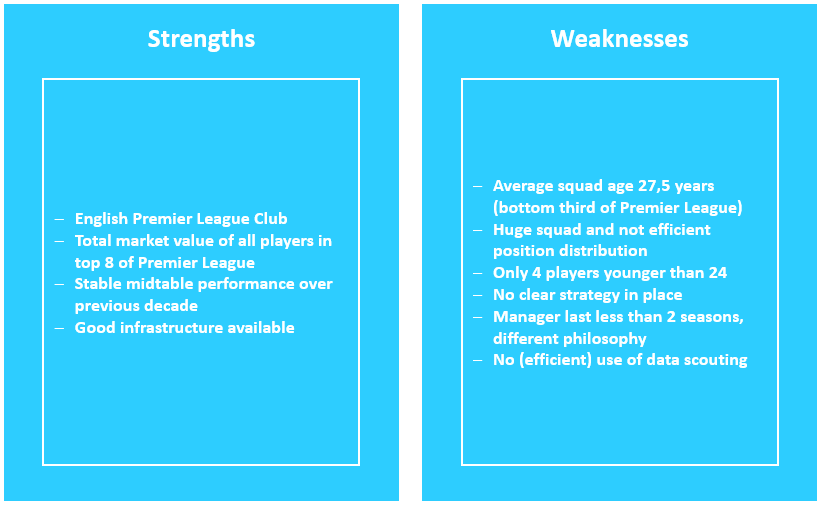 Strengths

– English Premier League Club
– Total market value of all players in top 8 of Premier League
– Stable midtable performance over previous decade
– Good infrastructure available

Weaknesses

– Average squad age 27,5 years (bottom third of Premier League)
– Huge squad and not efficient position distribution
– Only 4 players younger than 24
– No clear strategy in place
– Manager last less than 2 seasons, different philosophy
– No (efficient) use of data scouting